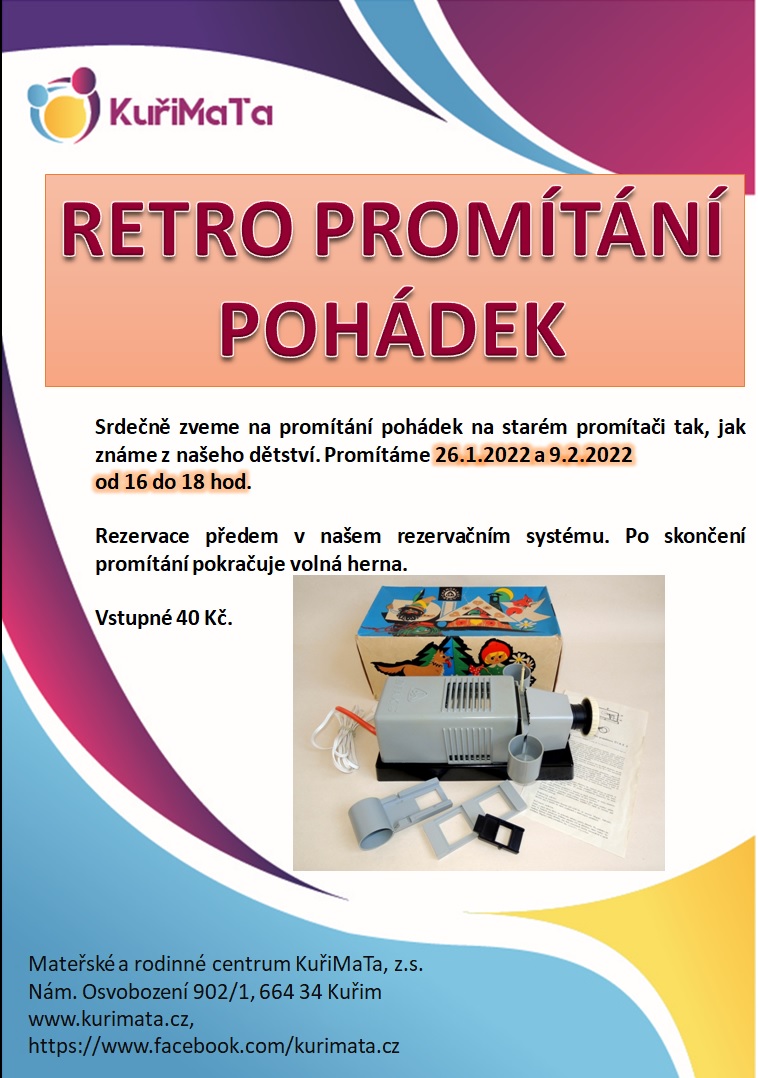 KuřiMaTa

RETRO PROMÍTÁNÍ POHÁDEK

Srdečně zveme na promítání pohádek na starém promítači tak, jak známe z našeho dětství. Promítáme 26.1.2022 a 9.2.2022 od 16 do 18 hod.

Rezervace předem v našem rezervačním systému. Po skončení promítání pokračuje volná herna.

Vstupné 40 Kč.

Mateřské a rodinné centrum KuřiMaTa, z.s.
Nám. Osvobození 902/1, 664 34 Kuřim
www.kurimata.cz,
https://www.facebook.com/kurimata.cz